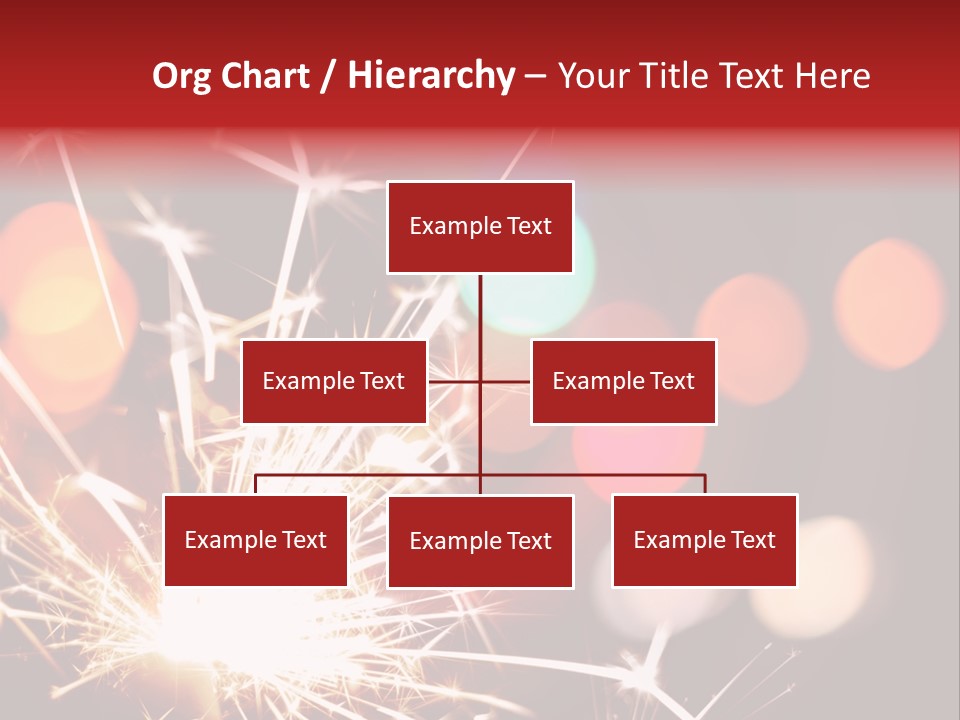 Org Chart / Hierarchy – Your Title Text Here

Example Text

Example Text

Example Text

Example Text

Example Text

Example Text